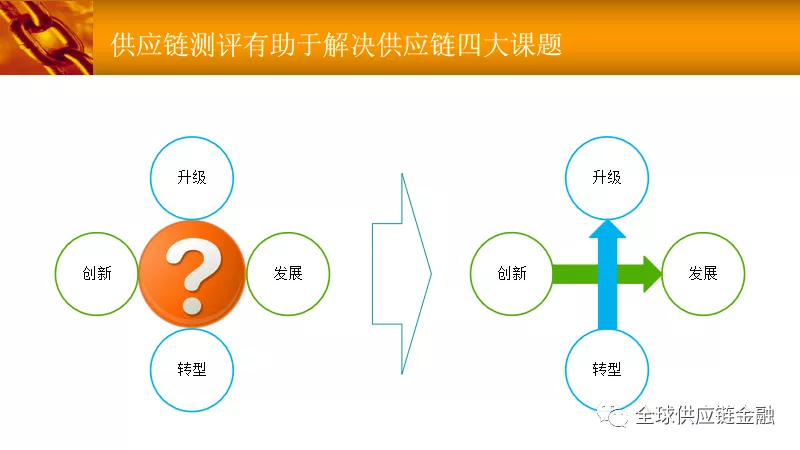 供应链测评有助于解决供应链四大课题

升级

创新

?

发展

转型

升级

创新

发展

转型

全球供应链金融